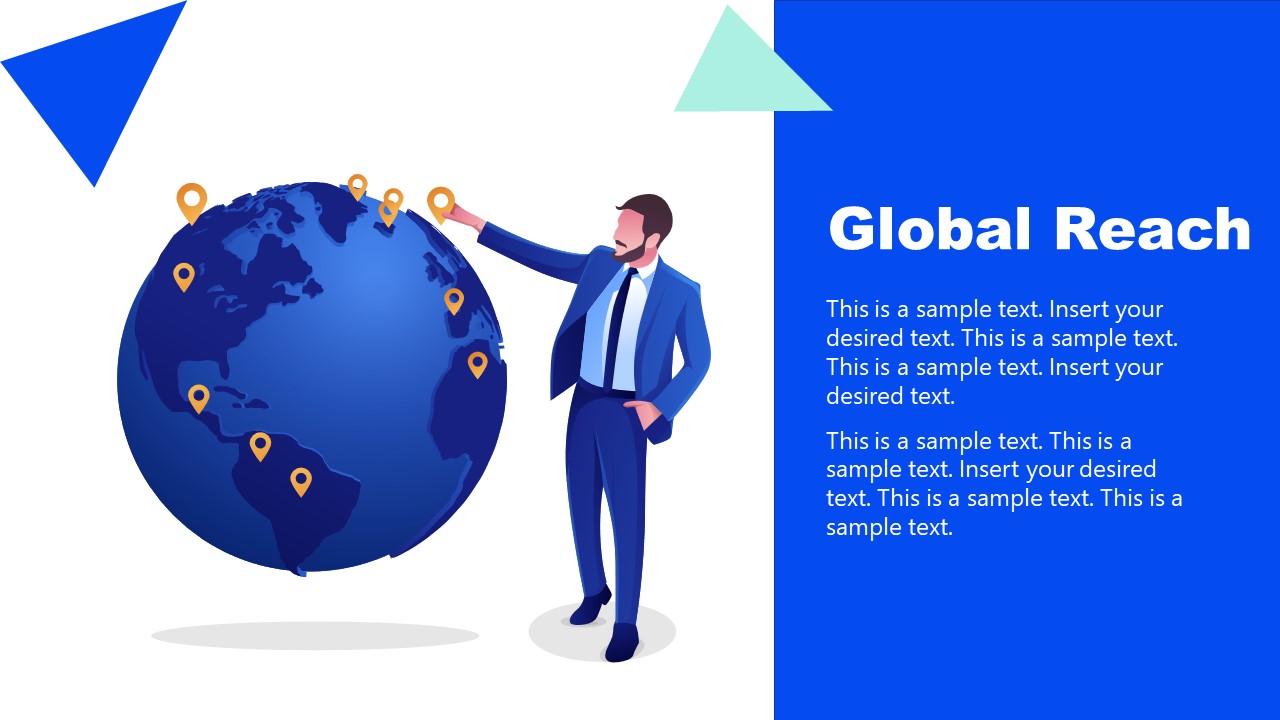 Global Reach

This is a sample text. Insert your desired text. This is a sample text. This is a sample text. Insert your desired text.

This is a sample text. This is a sample text. Insert your desired text. This is a sample text. This is a sample text.